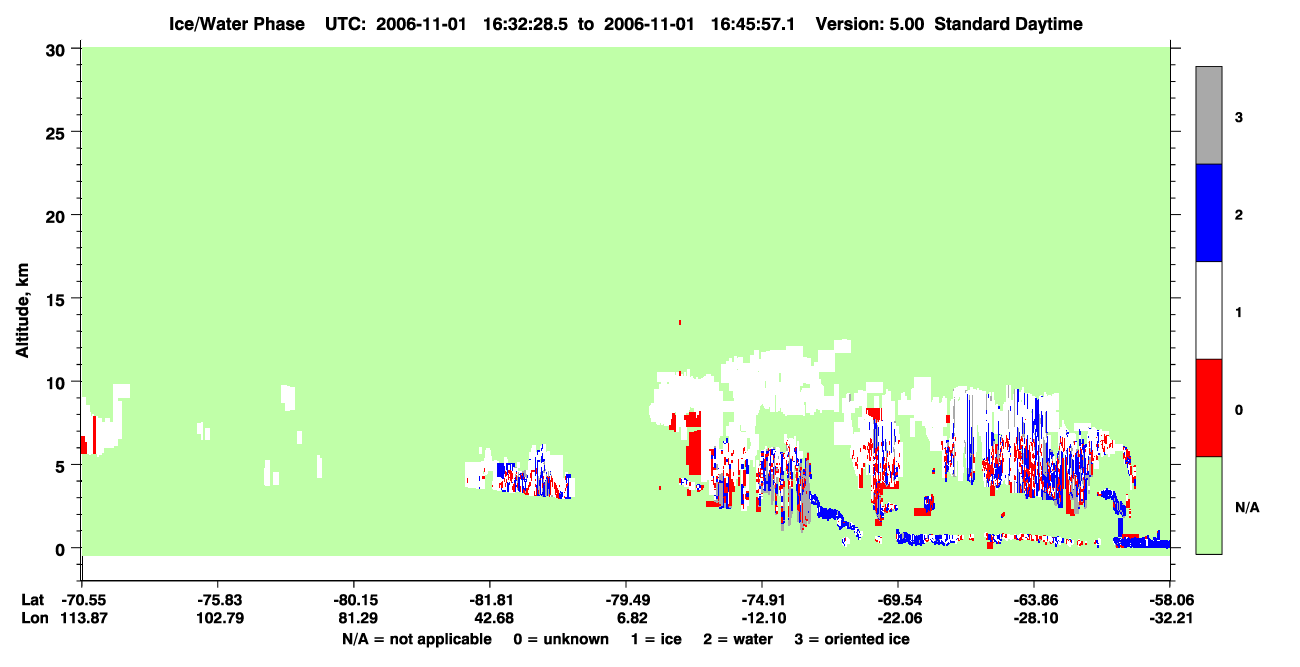 Ice/Water Phase UTC: 2006-11-01 16:32:28.5 to 2006-11-01 16:45:57.1 Version: 5.00 Standard Daytime

Altitude, km

30
25
20
15
10
5
0

3
2
1
0
N/A

Lat -70.55 -75.83 -80.15 -81.81 -79.49 -74.91 -69.54 -63.86 -58.06
Lon 113.87 102.79 81.29 42.68 6.82 -12.10 -22.06 -28.10 -32.21

N/A = not applicable 0 = unknown 1 = ice 2 = water 3 = oriented ice